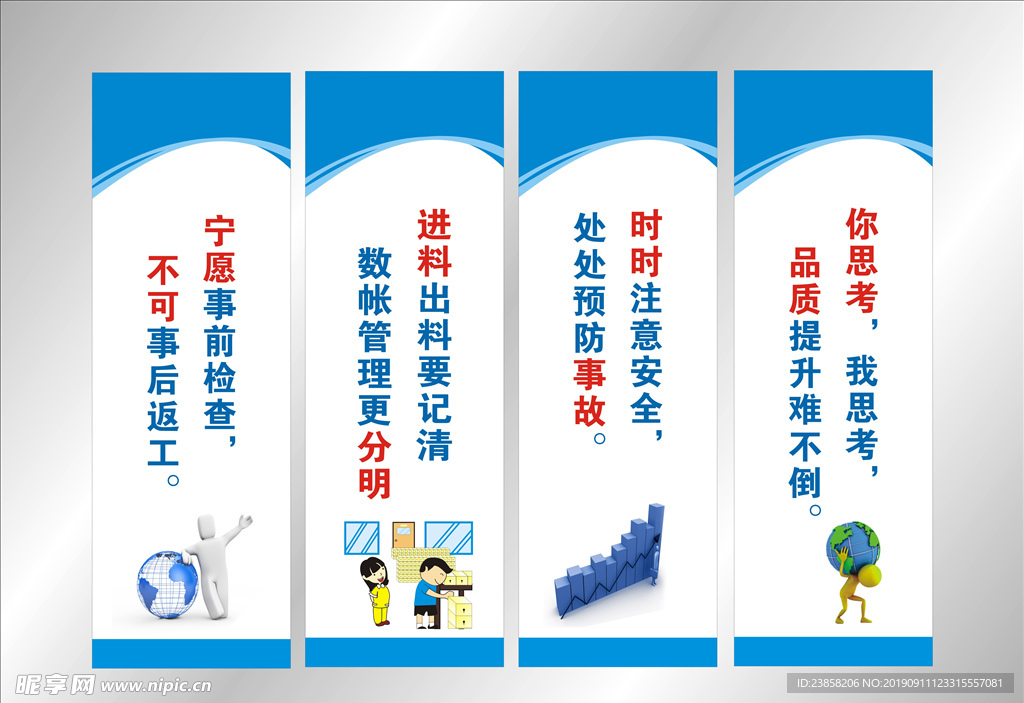 宁愿事前检查，
不可事后返工。

进料出料要记清
数帐管理更分明

时时注意安全，
处处预防事故。

你思考，我思考，
品质提升难不倒。

昵享网 www.nipic.cn
ID:23858206 NO:20190911123315557081